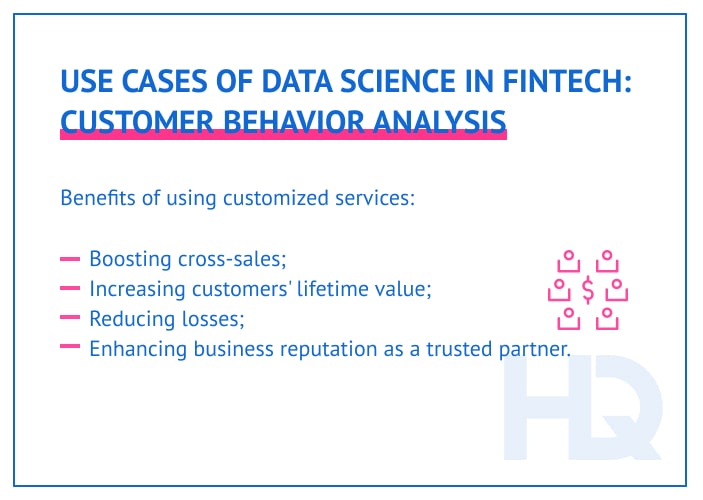 USE CASES OF DATA SCIENCE IN FINTECH: CUSTOMER BEHAVIOR ANALYSIS

Benefits of using customized services:

— Boosting cross-sales;
— Increasing customers' lifetime value;
— Reducing losses;
— Enhancing business reputation as a trusted partner.

$

HQ